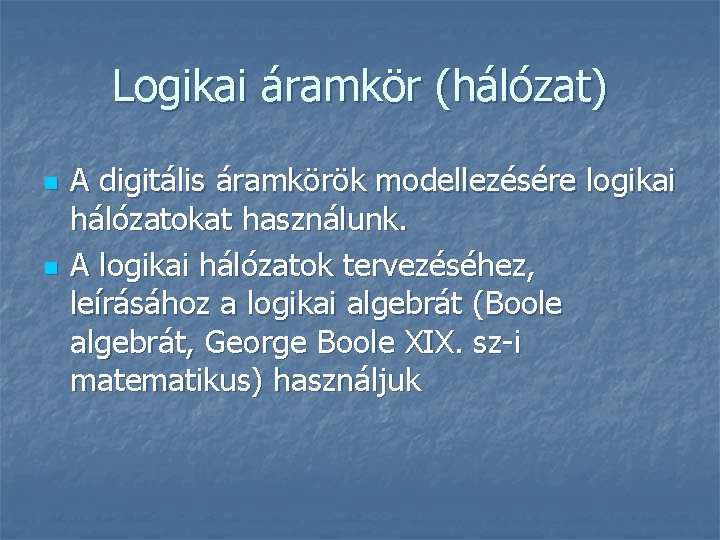 Logikai áramkör (hálózat)

A digitális áramkörök modellezésére logikai hálózatokat használunk.

A logikai hálózatok tervezéséhez, leírásához a logikai algebrát (Boole algebrát, George Boole XIX. sz-i matematikus) használjuk